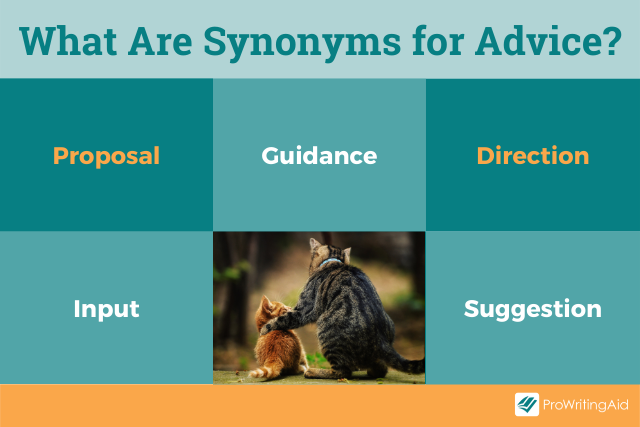 What Are Synonyms for Advice?

Proposal

Guidance

Direction

Input

Suggestion

ProWritingAid